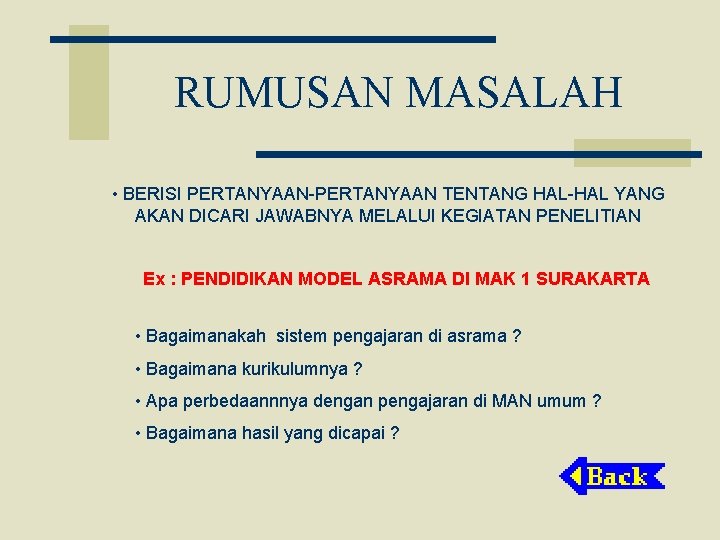 RUMUSAN MASALAH

• BERISI PERTANYAAN-PERTANYAAN TENTANG HAL-HAL YANG AKAN DICARI JAWABNYA MELALUI KEGIATAN PENELITIAN

Ex : PENDIDIKAN MODEL ASRAMA DI MAK 1 SURAKARTA

• Bagaimanakah sistem pengajaran di asrama ?

• Bagaimana kurikulumnya ?

• Apa perbedaannnya dengan pengajaran di MAN umum ?

• Bagaimana hasil yang dicapai ?

Back